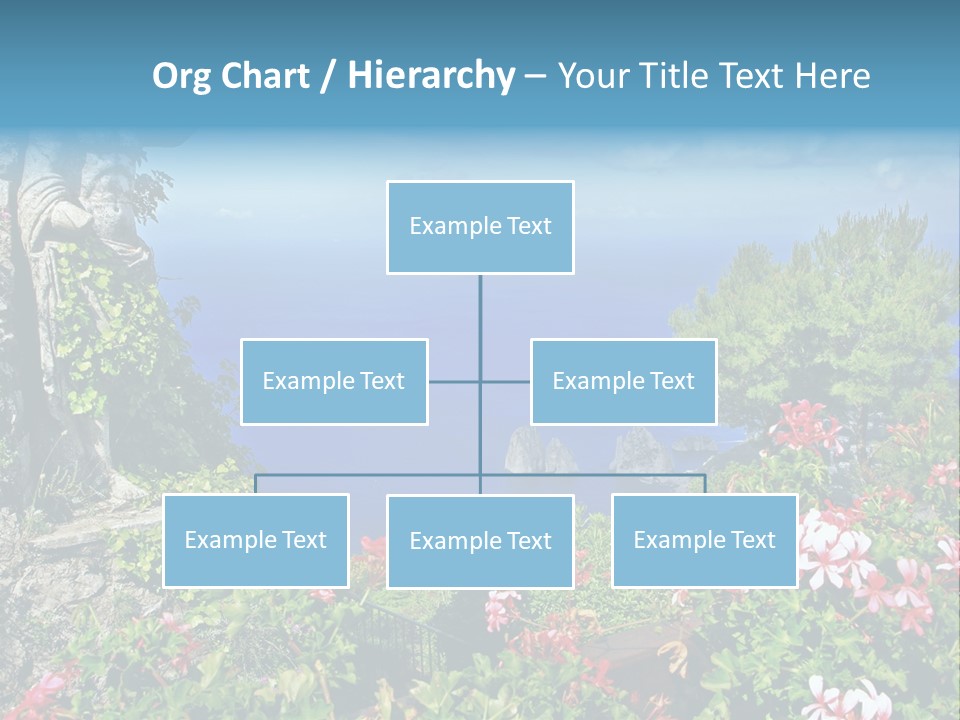 Org Chart / Hierarchy – Your Title Text Here

Example Text

Example Text

Example Text

Example Text

Example Text

Example Text